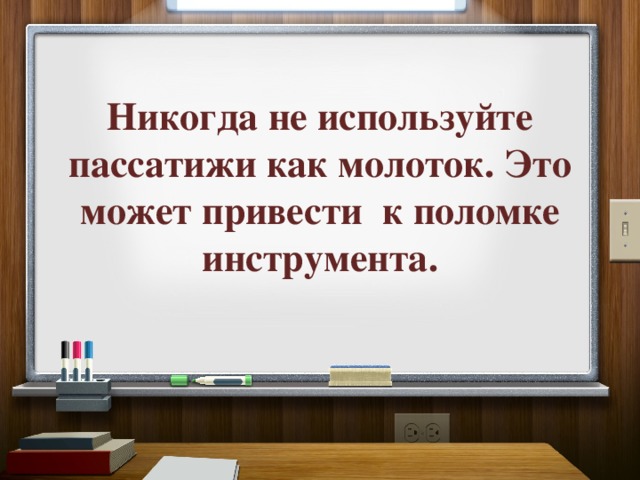 Никогда не используйте пассатижи как молоток. Это может привести к поломке инструмента.